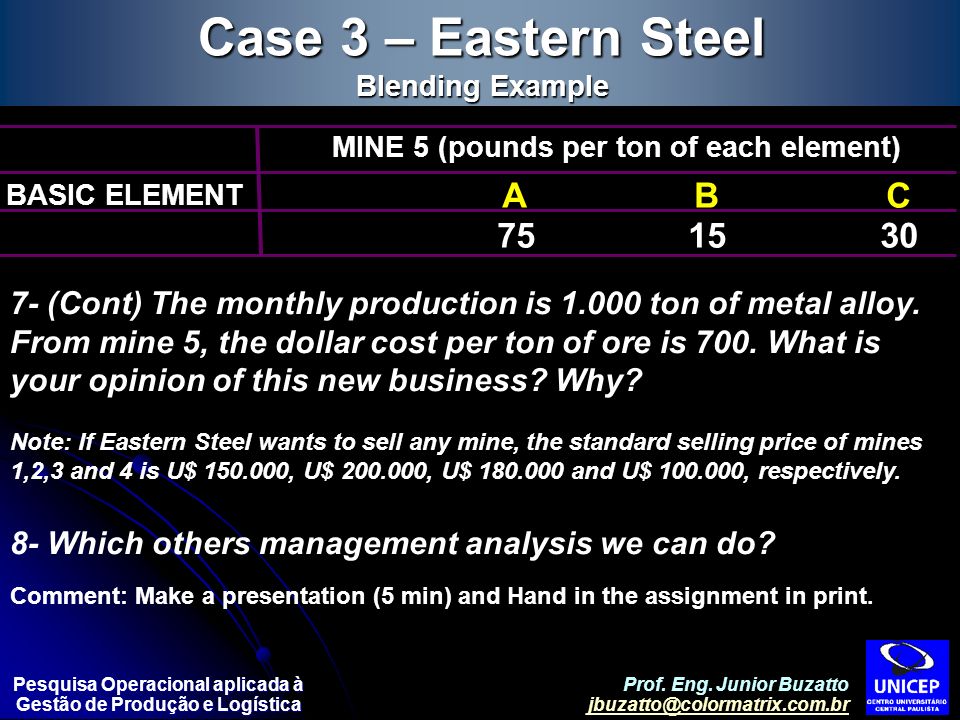 Case 3 – Eastern Steel
Blending Example

|  | MINE 5 (pounds per ton of each element) | | |
|---|---|---|---|
| BASIC ELEMENT | A | B | C |
|  | 75 | 15 | 30 |

7- (Cont) The monthly production is 1.000 ton of metal alloy. From mine 5, the dollar cost per ton of ore is 700. What is your opinion of this new business? Why?

Note: If Eastern Steel wants to sell any mine, the standard selling price of mines 1,2,3 and 4 is U$ 150.000, U$ 200.000, U$ 180.000 and U$ 100.000, respectively.

8- Which others management analysis we can do?

Comment: Make a presentation (5 min) and Hand in the assignment in print.

Pesquisa Operacional aplicada à Gestão de Produção e Logística

Prof. Eng. Junior Buzatto
jbuzatto@colormatrix.com.br

UNICEP
CENTRO UNIVERSITÁRIO CENTRAL PAULISTA